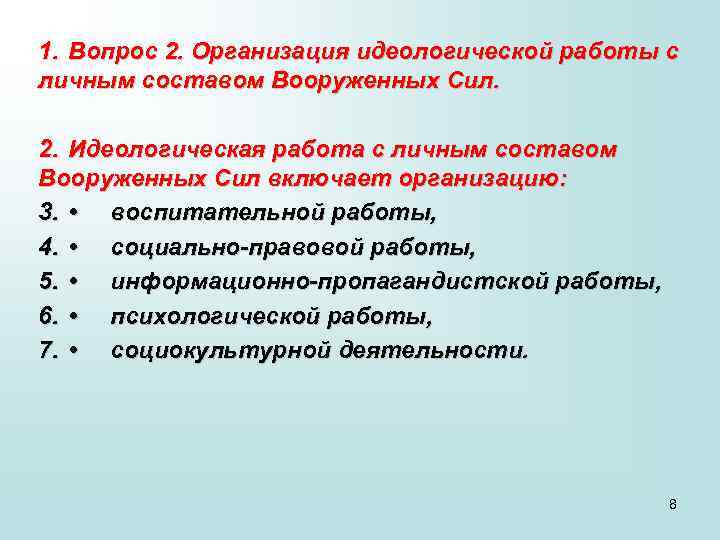 1. Вопрос 2. Организация идеологической работы с личным составом Вооруженных Сил.

2. Идеологическая работа с личным составом Вооруженных Сил включает организацию:

3. • воспитательной работы,

4. • социально-правовой работы,

5. • информационно-пропагандистской работы,

6. • психологической работы,

7. • социокультурной деятельности.

8